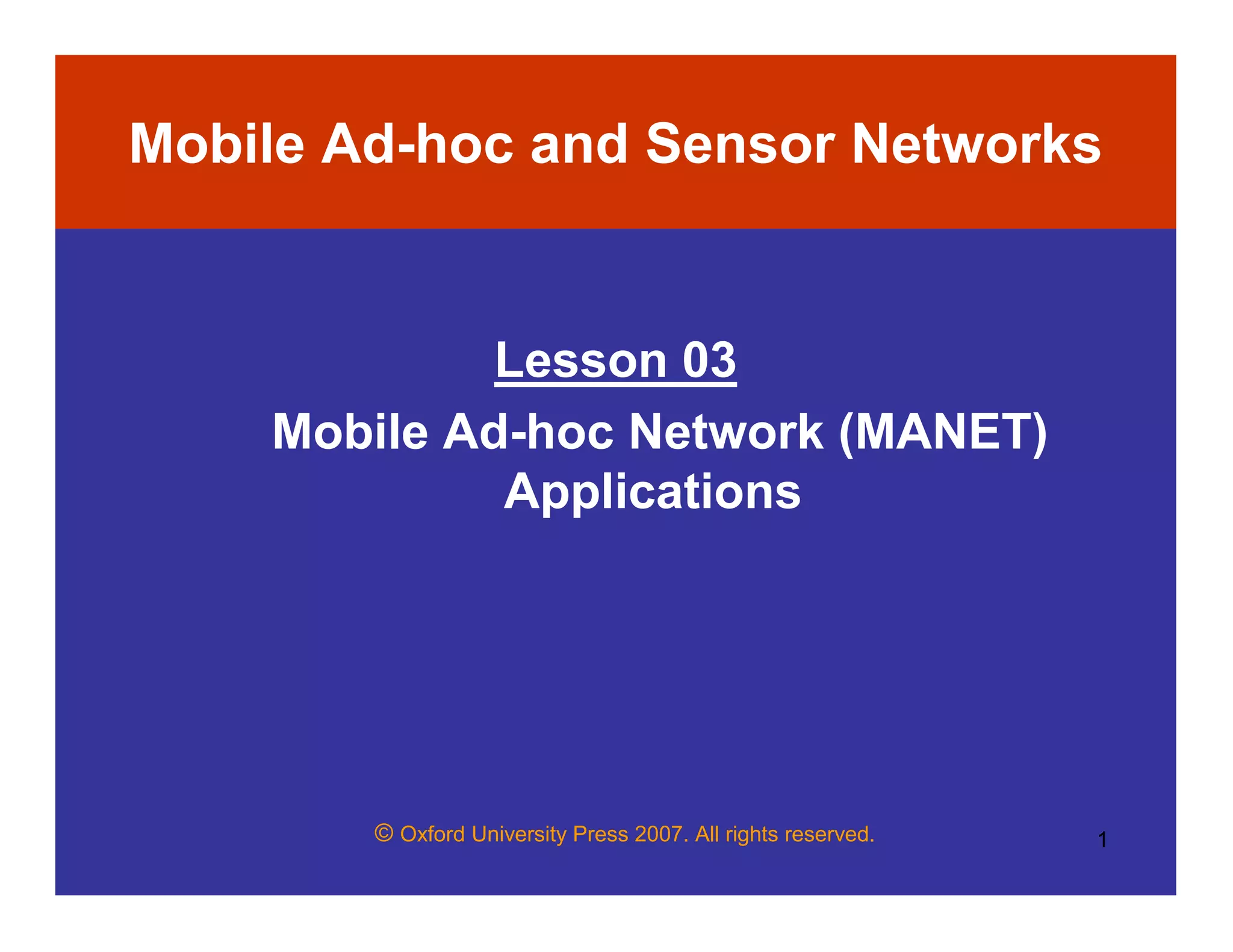 Mobile Ad-hoc and Sensor Networks

Lesson 03

Mobile Ad-hoc Network (MANET) Applications

© Oxford University Press 2007. All rights reserved.

1